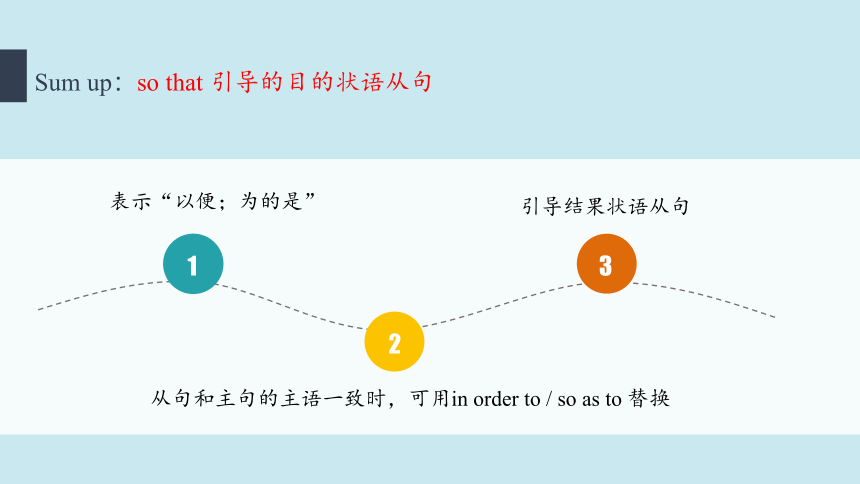 Sum up：so that 引导的目的状语从句

表示“以便；为的是”

1

引导结果状语从句

3

2

从句和主句的主语一致时，可用in order to / so as to 替换